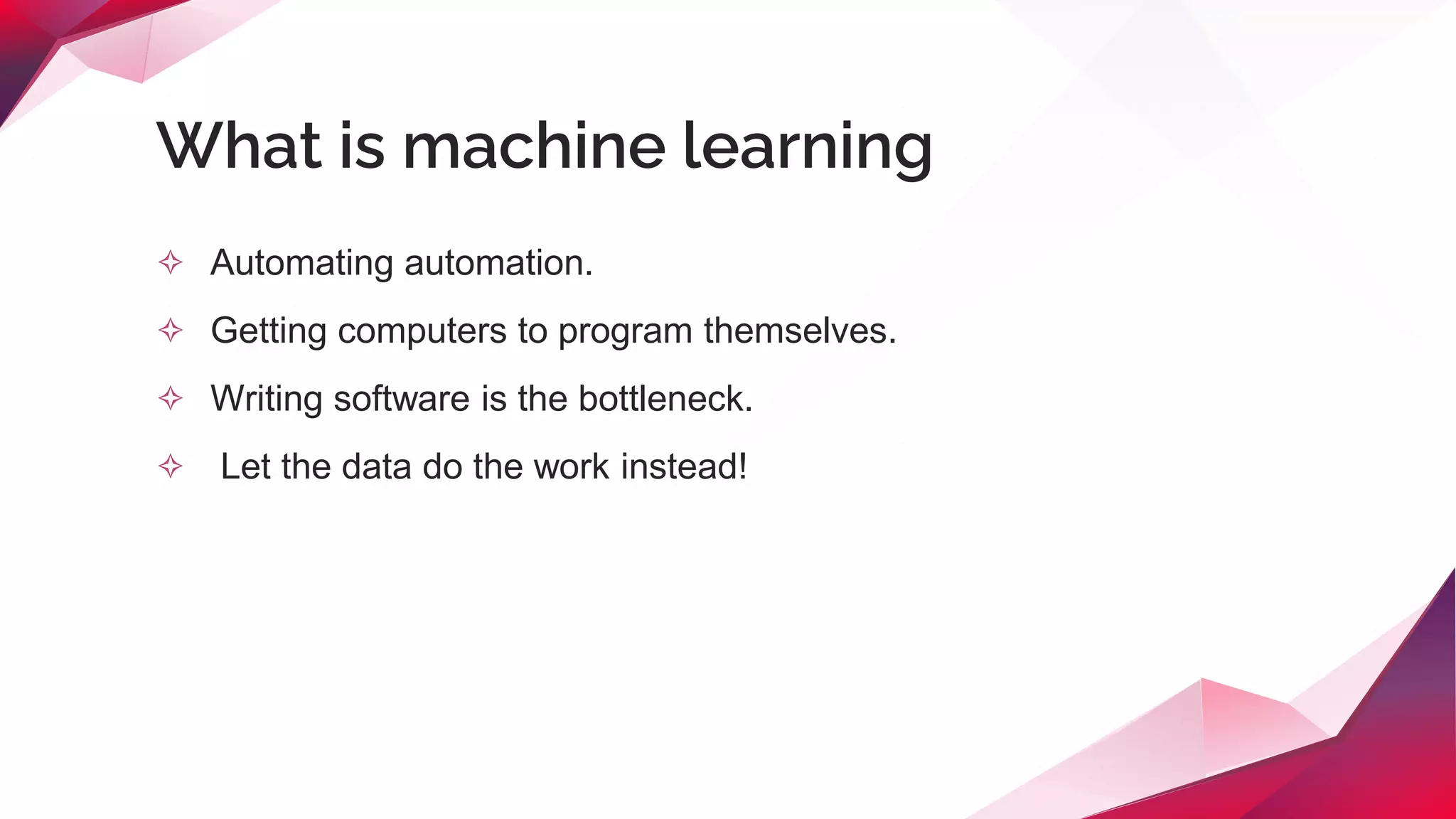 What is machine learning

✧ Automating automation.

✧ Getting computers to program themselves.

✧ Writing software is the bottleneck.

✧ Let the data do the work instead!